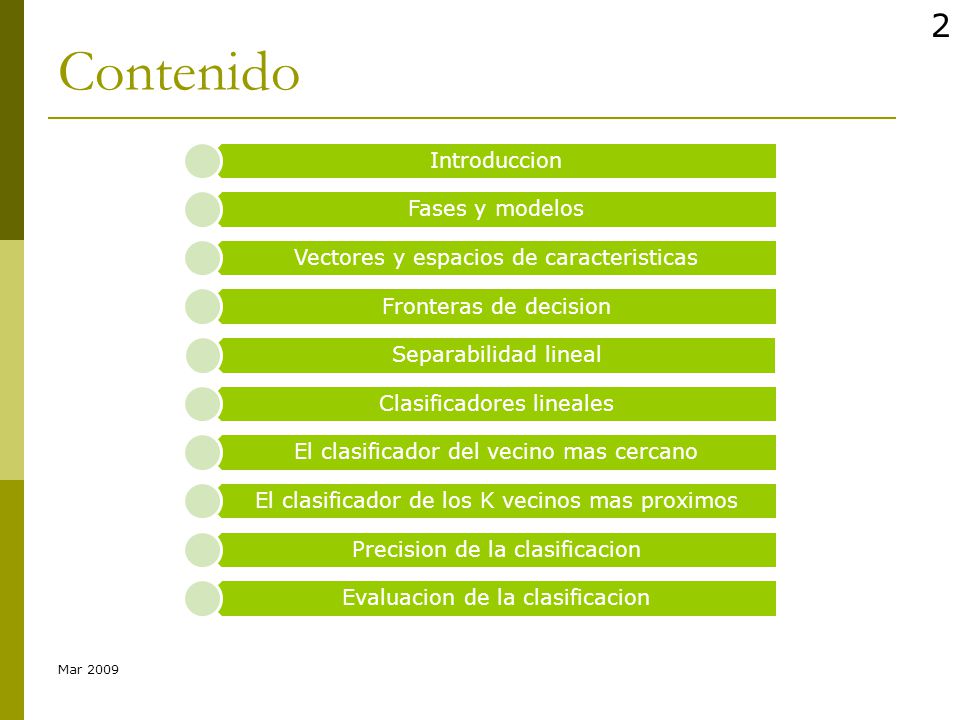 2

Contenido

Introduccion

Fases y modelos

Vectores y espacios de caracteristicas

Fronteras de decision

Separabilidad lineal

Clasificadores lineales

El clasificador del vecino mas cercano

El clasificador de los K vecinos mas proximos

Precision de la clasificacion

Evaluacion de la clasificacion

Mar 2009